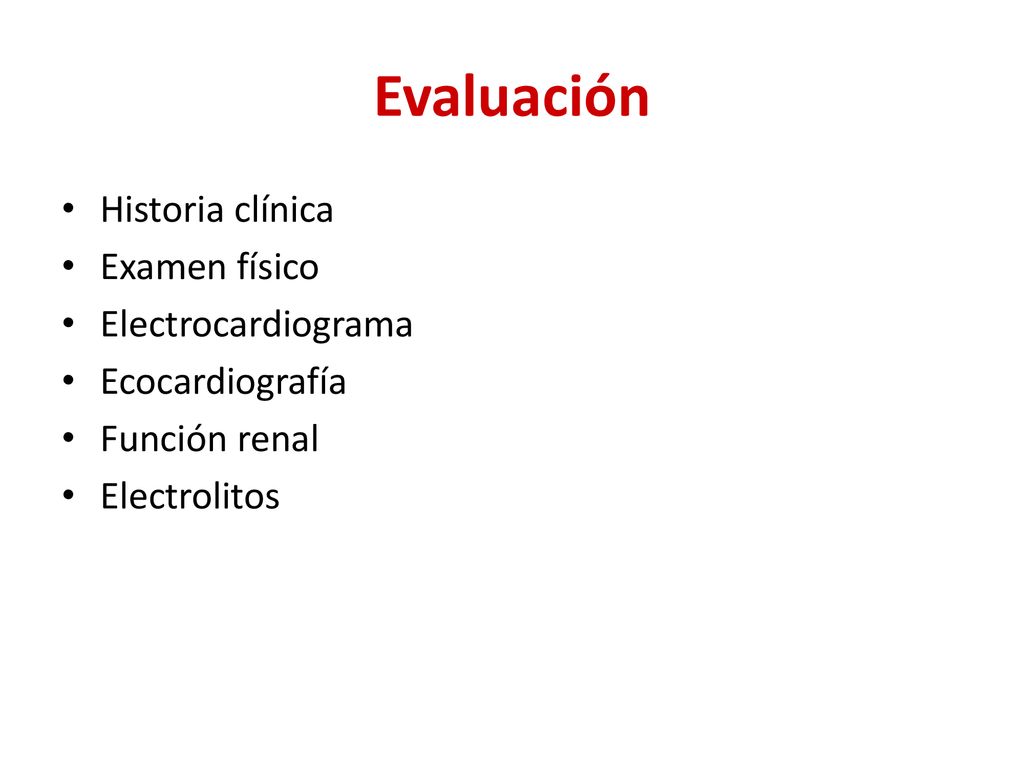 Evaluación

• Historia clínica
• Examen físico
• Electrocardiograma
• Ecocardiografía
• Función renal
• Electrolitos